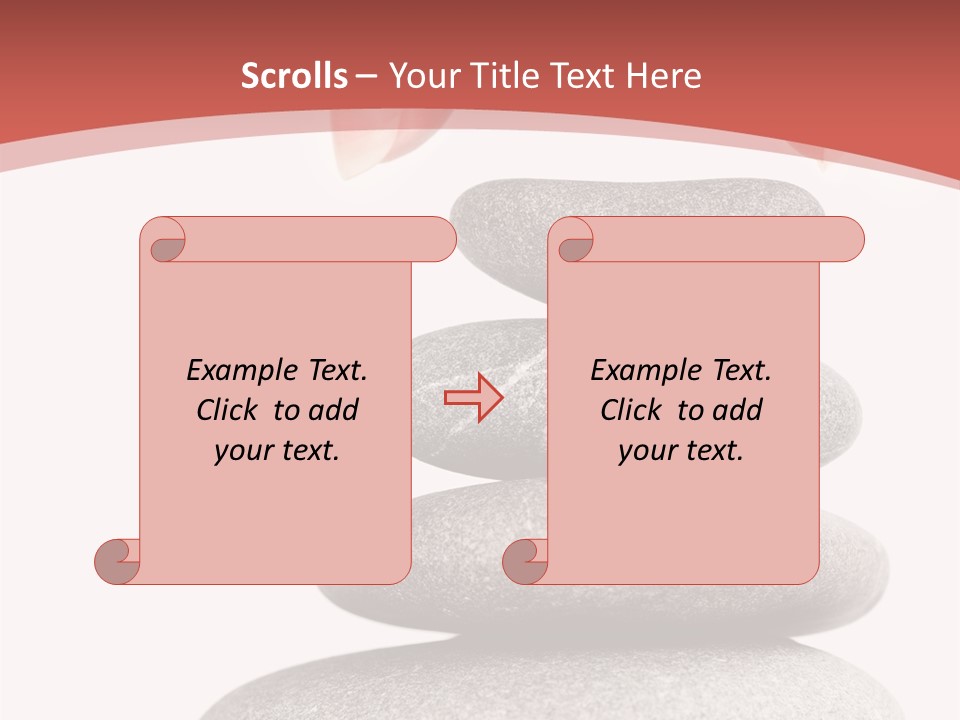 Scrolls – Your Title Text Here

Example Text. Click to add your text.

Example Text. Click to add your text.